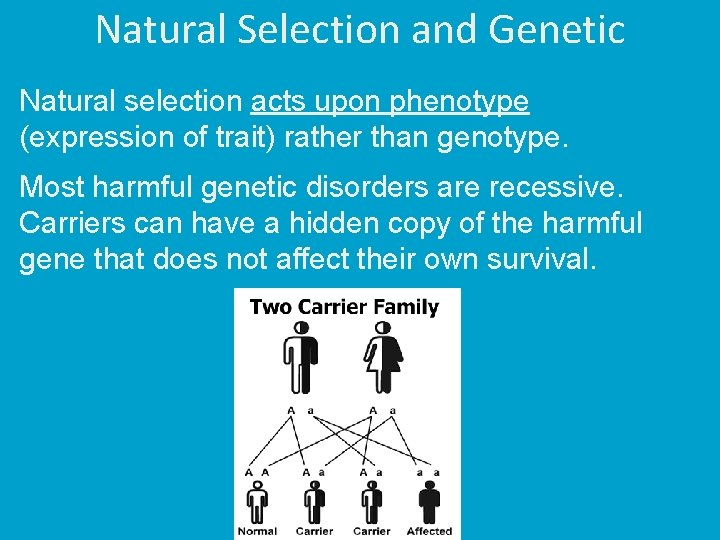 Natural Selection and Genetic

Natural selection acts upon phenotype (expression of trait) rather than genotype.

Most harmful genetic disorders are recessive. Carriers can have a hidden copy of the harmful gene that does not affect their own survival.

Two Carrier Family

A a A a

A A A a A a a a

Normal Carrier Carrier Affected